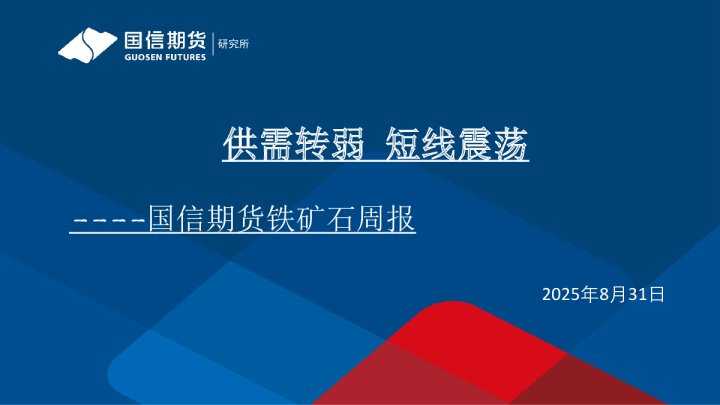 国信期货
GUOSEN FUTURES
研究所

供需转弱 短线震荡

-----国信期货铁矿石周报

2025年8月31日